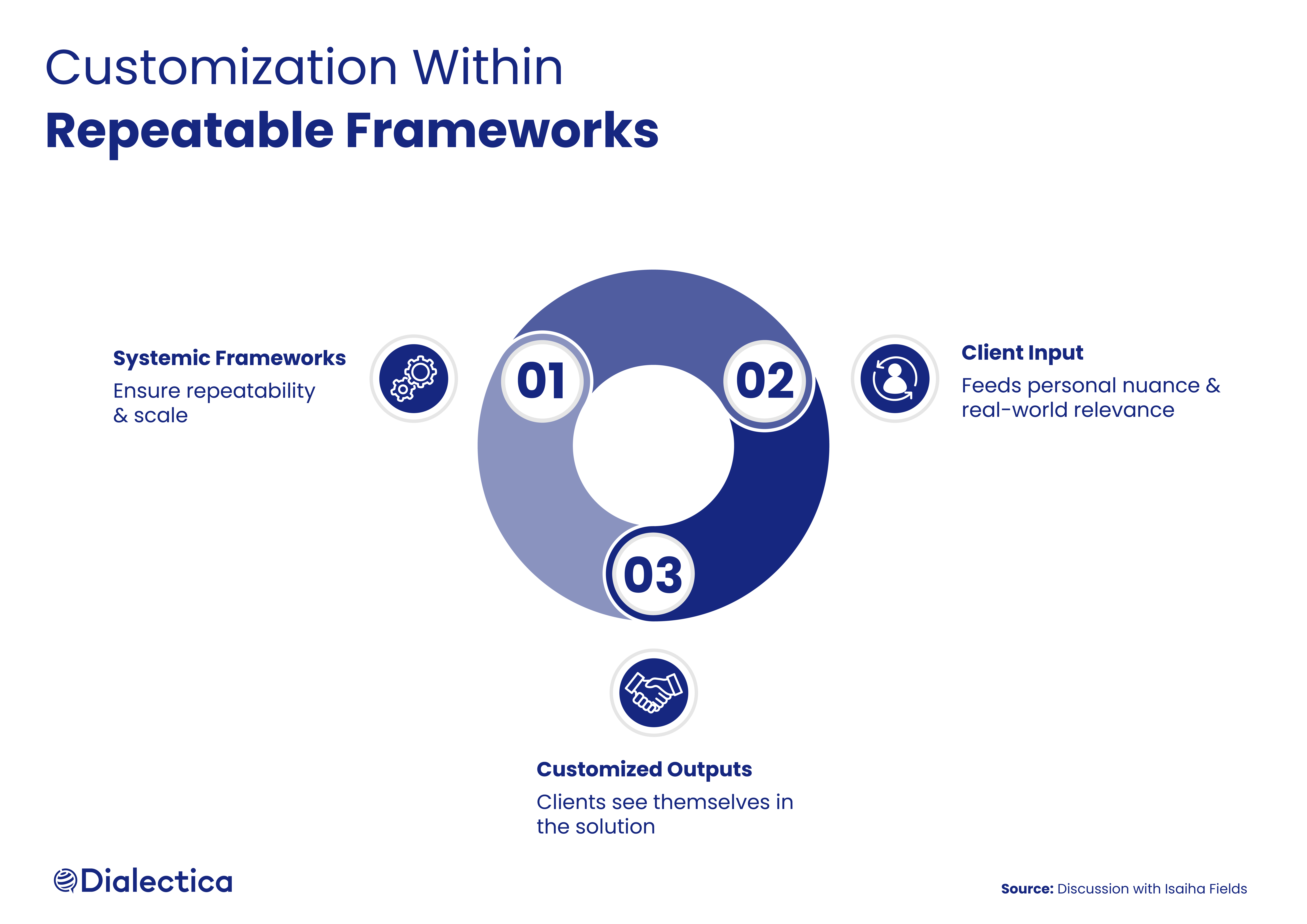 Customization Within
Repeatable Frameworks

Systemic Frameworks
Ensure repeatability & scale

01

02

Client Input
Feeds personal nuance & real-world relevance

03

Customized Outputs
Clients see themselves in the solution

Dialectica

Source: Discussion with Isaiha Fields